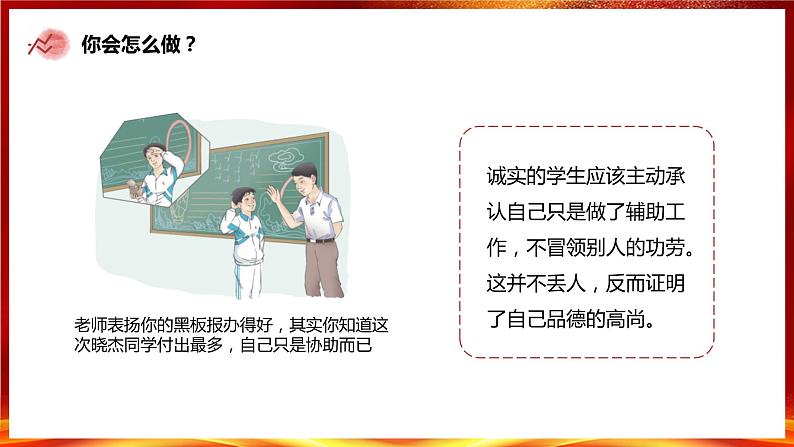 你会怎么做？

老师表扬你的黑板报办得好，其实你知道这次晓杰同学付出最多，自己只是协助而已

诚实的学生应该主动承认自己只是做了辅助工作，不冒领别人的功劳。这并不丢人，反而证明了自己品德的高尚。